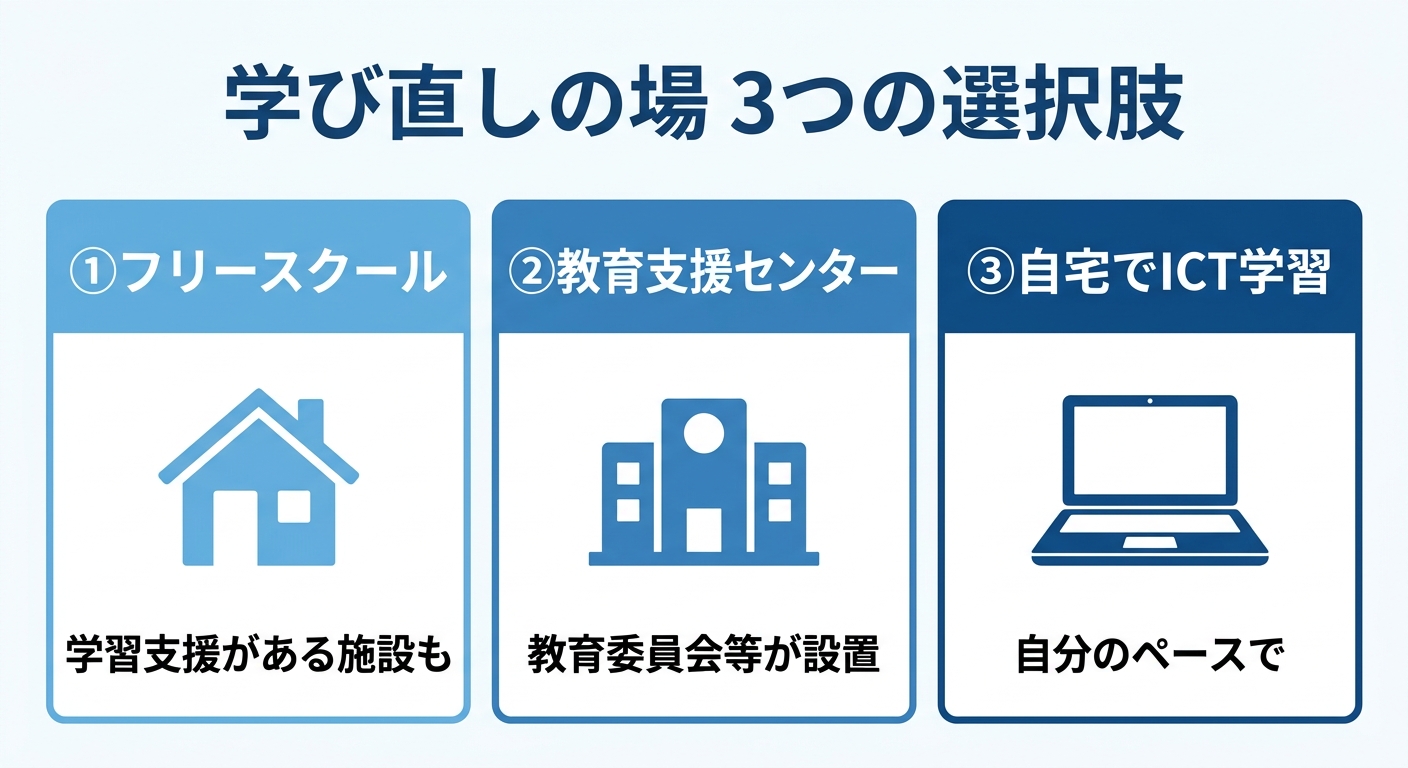 学び直しの場 3つの選択肢

①フリースクール

学習支援がある施設も

②教育支援センター

教育委員会等が設置

③自宅でICT学習

自分のペースで